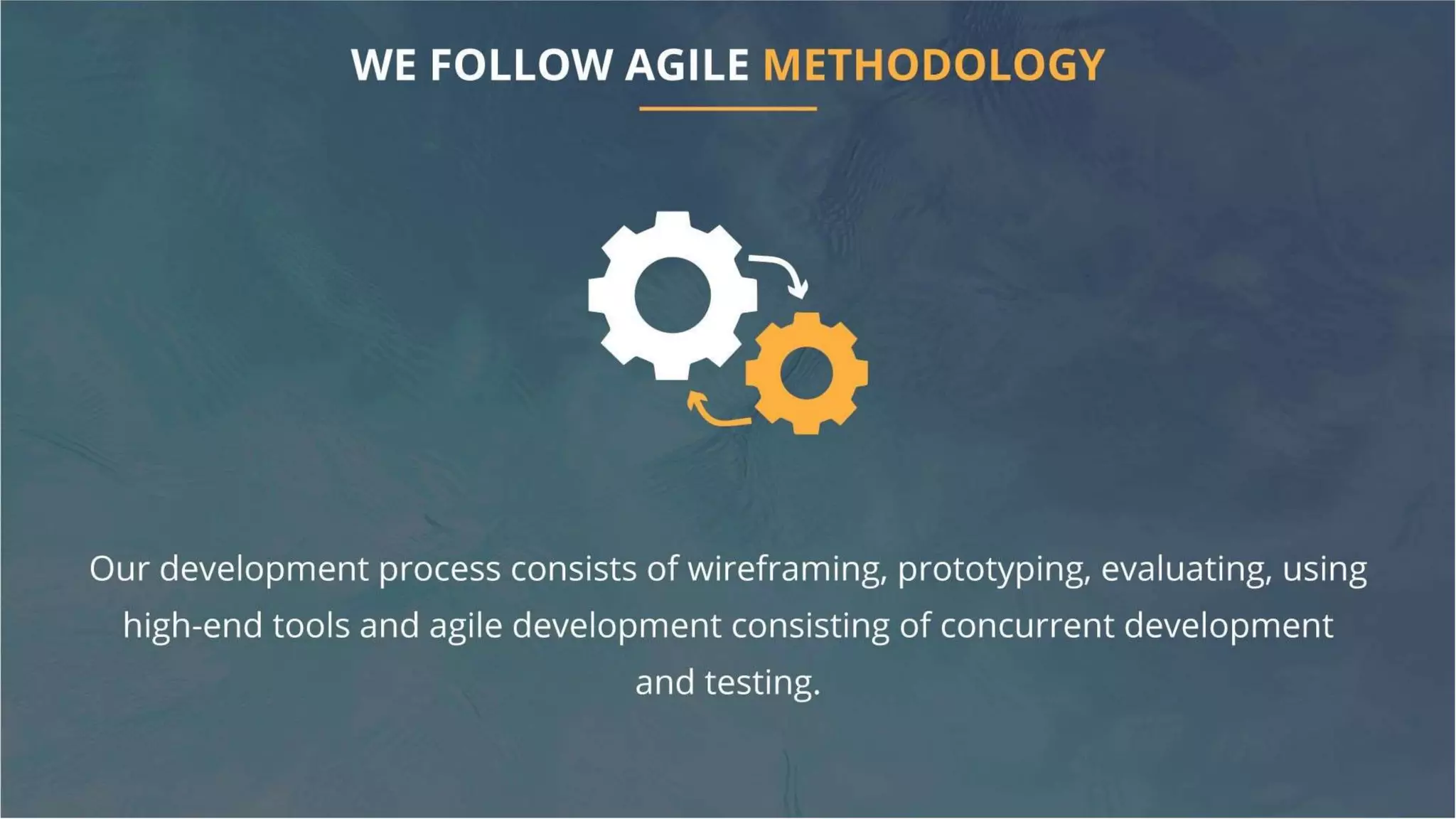 WE FOLLOW AGILE METHODOLOGY

Our development process consists of wireframing, prototyping, evaluating, using high-end tools and agile development consisting of concurrent development and testing.